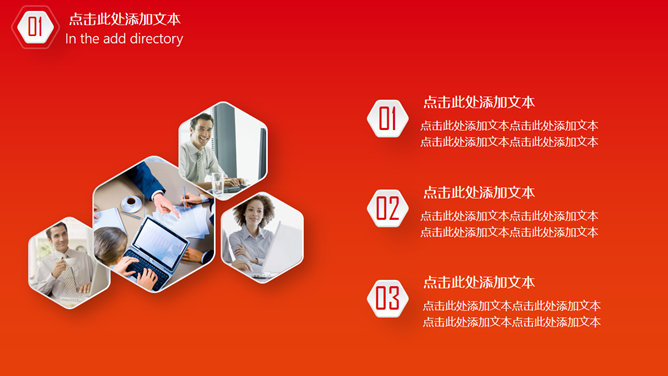 01
点击此处添加文本
In the add directory

01
点击此处添加文本
点击此处添加文本点击此处添加文本
点击此处添加文本点击此处添加文本

02
点击此处添加文本
点击此处添加文本点击此处添加文本
点击此处添加文本点击此处添加文本

03
点击此处添加文本
点击此处添加文本点击此处添加文本
点击此处添加文本点击此处添加文本